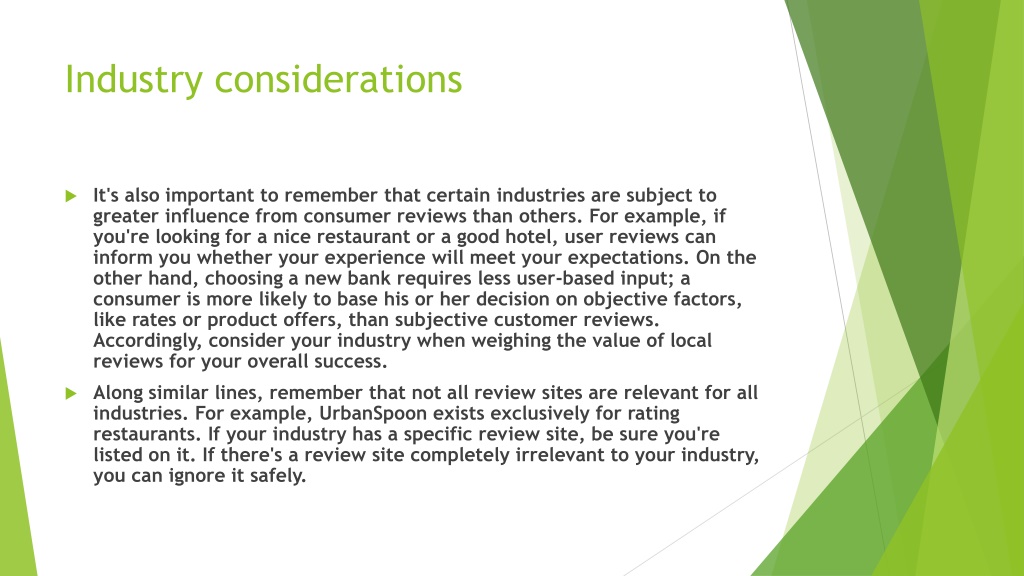 Industry considerations

It's also important to remember that certain industries are subject to greater influence from consumer reviews than others. For example, if you're looking for a nice restaurant or a good hotel, user reviews can inform you whether your experience will meet your expectations. On the other hand, choosing a new bank requires less user-based input; a consumer is more likely to base his or her decision on objective factors, like rates or product offers, than subjective customer reviews. Accordingly, consider your industry when weighing the value of local reviews for your overall success.

Along similar lines, remember that not all review sites are relevant for all industries. For example, UrbanSpoon exists exclusively for rating restaurants. If your industry has a specific review site, be sure you're listed on it. If there's a review site completely irrelevant to your industry, you can ignore it safely.